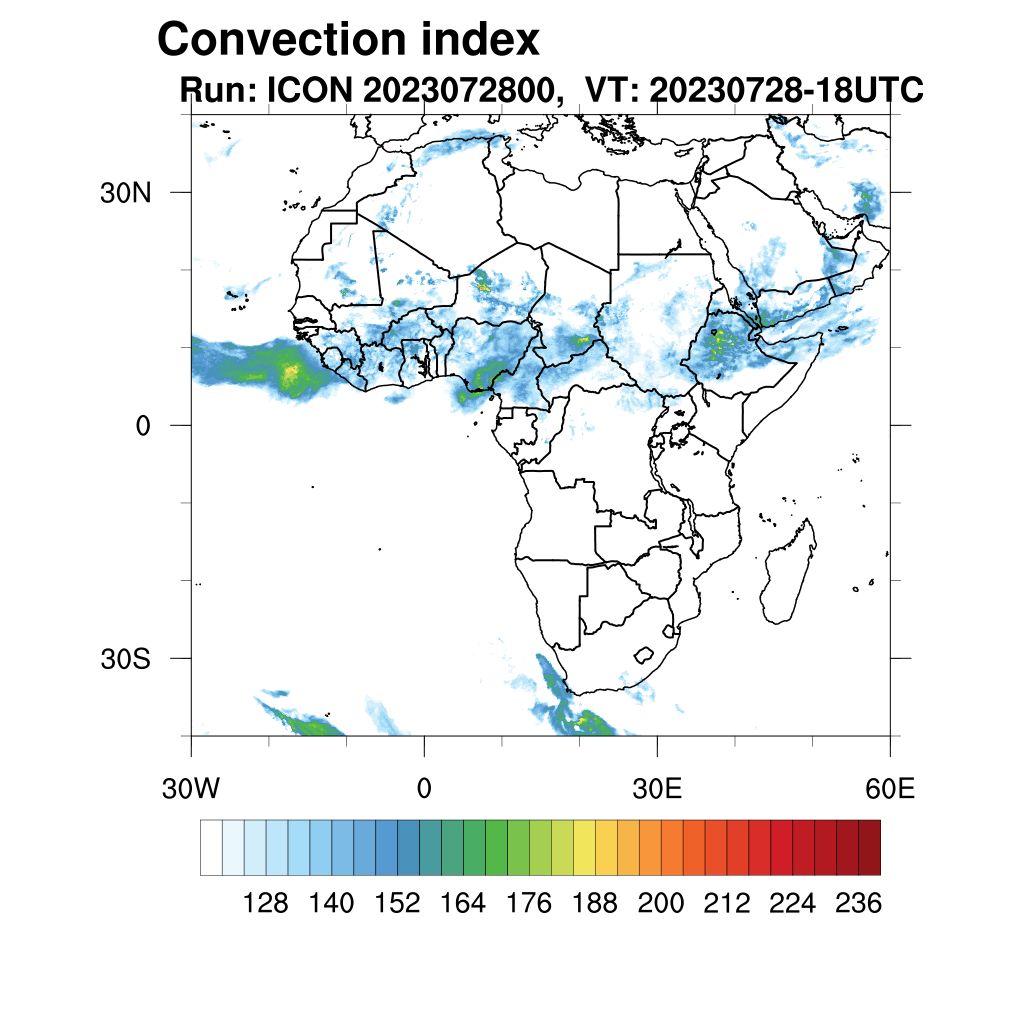 Convection index
Run: ICON 2023072800, VT: 20230728-18UTC

30N
0
30S

30W
0
30E
60E

128 140 152 164 176 188 200 212 224 236